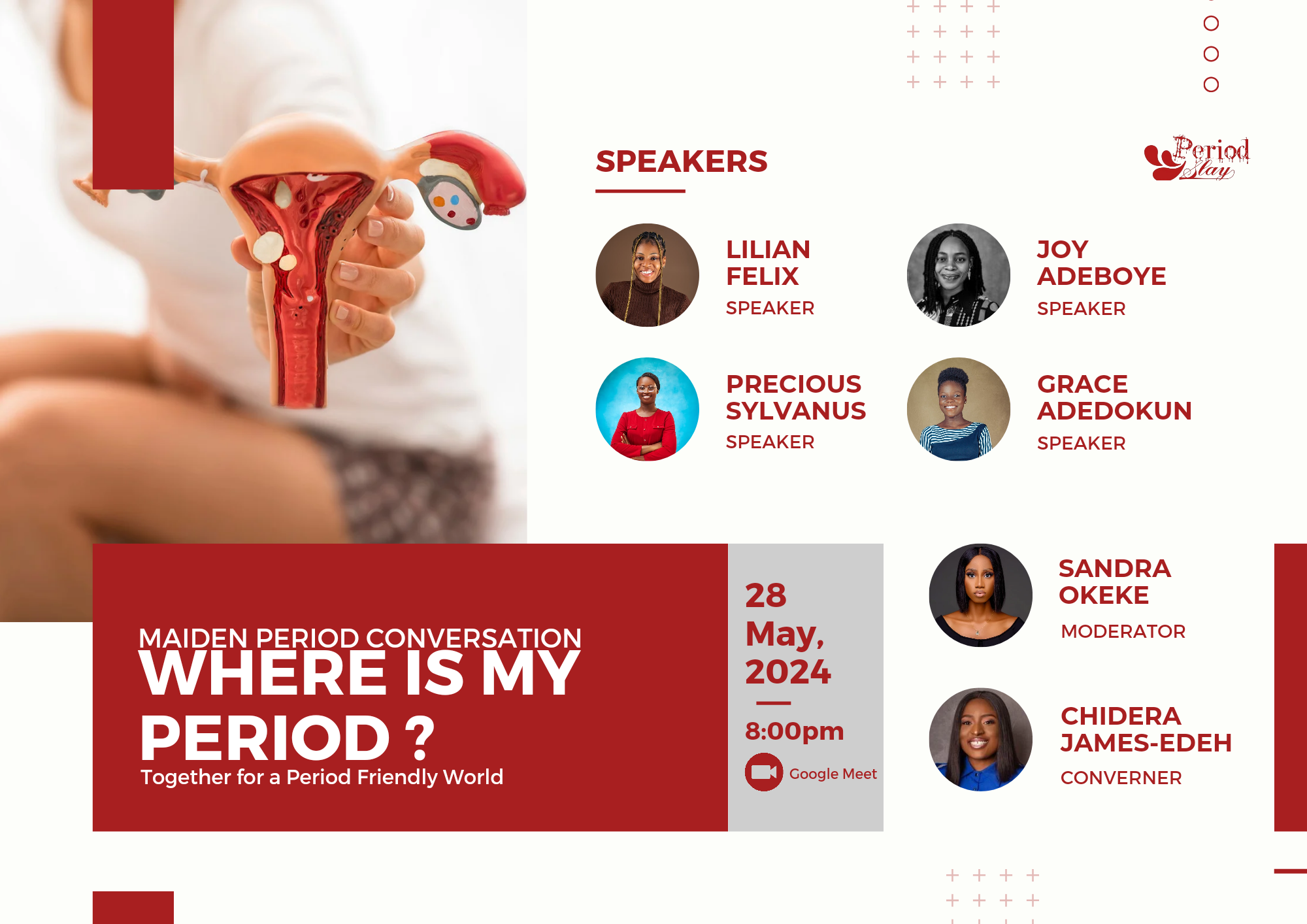 SPEAKERS

Period Slay

LILIAN FELIX
SPEAKER

JOY ADEBOYE
SPEAKER

PRECIOUS SYLVANUS
SPEAKER

GRACE ADEDOKUN
SPEAKER

MAIDEN PERIOD CONVERSATION
WHERE IS MY PERIOD ?
Together for a Period Friendly World

28 May, 2024
8:00pm
Google Meet

SANDRA OKEKE
MODERATOR

CHIDERA JAMES-EDEH
CONVERNER